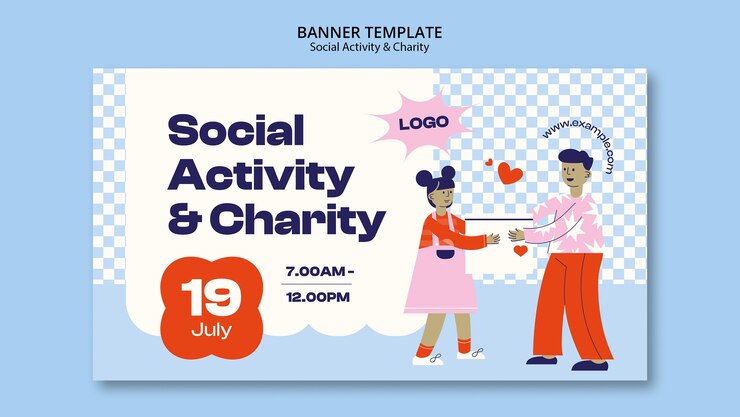 BANNER TEMPLATE
Social Activity & Charity

Social Activity & Charity

LOGO

www.example.com

19
July

7.00AM -
12.00PM